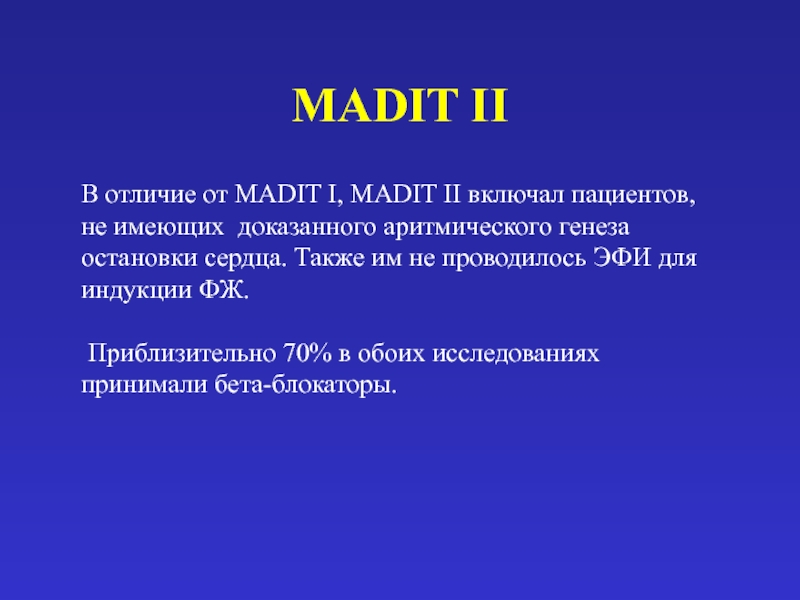 MADIT II

В отличие от MADIT I, MADIT II включал пациентов, не имеющих доказанного аритмического генеза остановки сердца. Также им не проводилось ЭФИ для индукции ФЖ.

Приблизительно 70% в обоих исследованиях принимали бета-блокаторы.